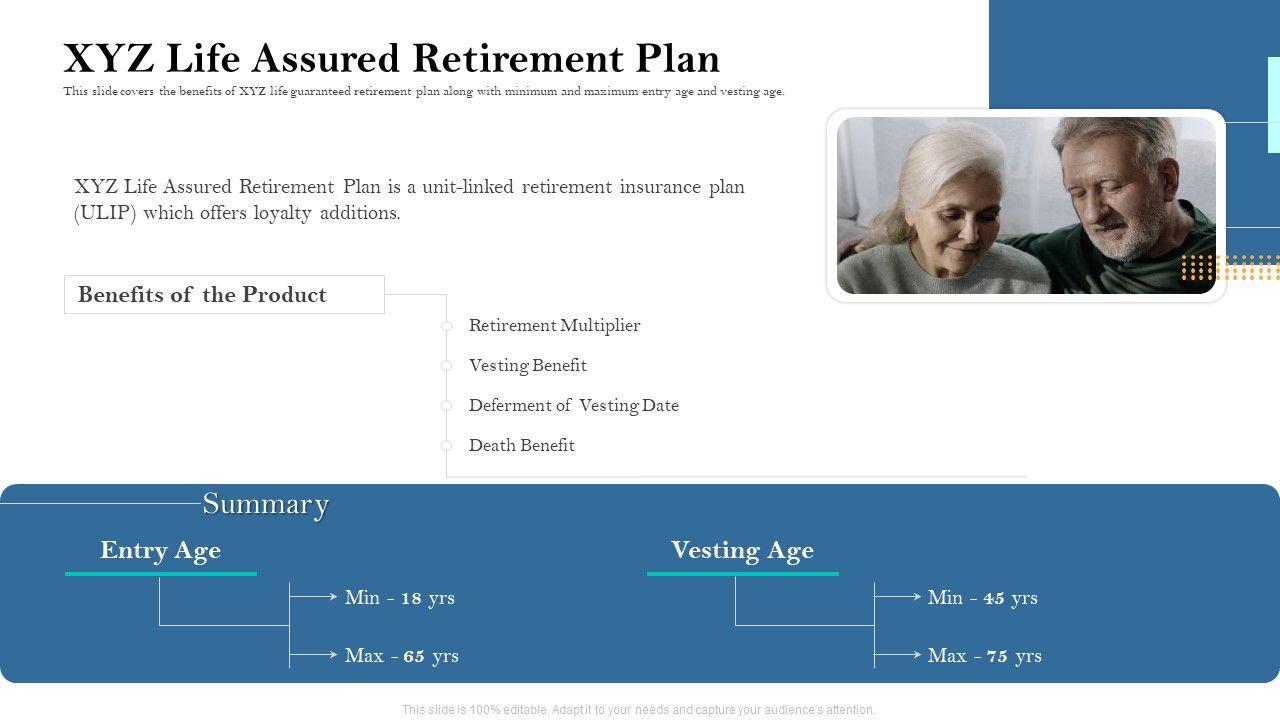 XYZ Life Assured Retirement Plan
This slide covers the benefits of XYZ life guaranteed retirement plan along with minimum and maximum entry age and vesting age.

XYZ Life Assured Retirement Plan is a unit-linked retirement insurance plan (ULIP) which offers loyalty additions.

Benefits of the Product

Retirement Multiplier
Vesting Benefit
Deferment of Vesting Date
Death Benefit

Summary

Entry Age
Min - 18 yrs
Max - 65 yrs

Vesting Age
Min - 45 yrs
Max - 75 yrs

This slide is 100% editable. Adapt it to your needs and capture your audience's attention.